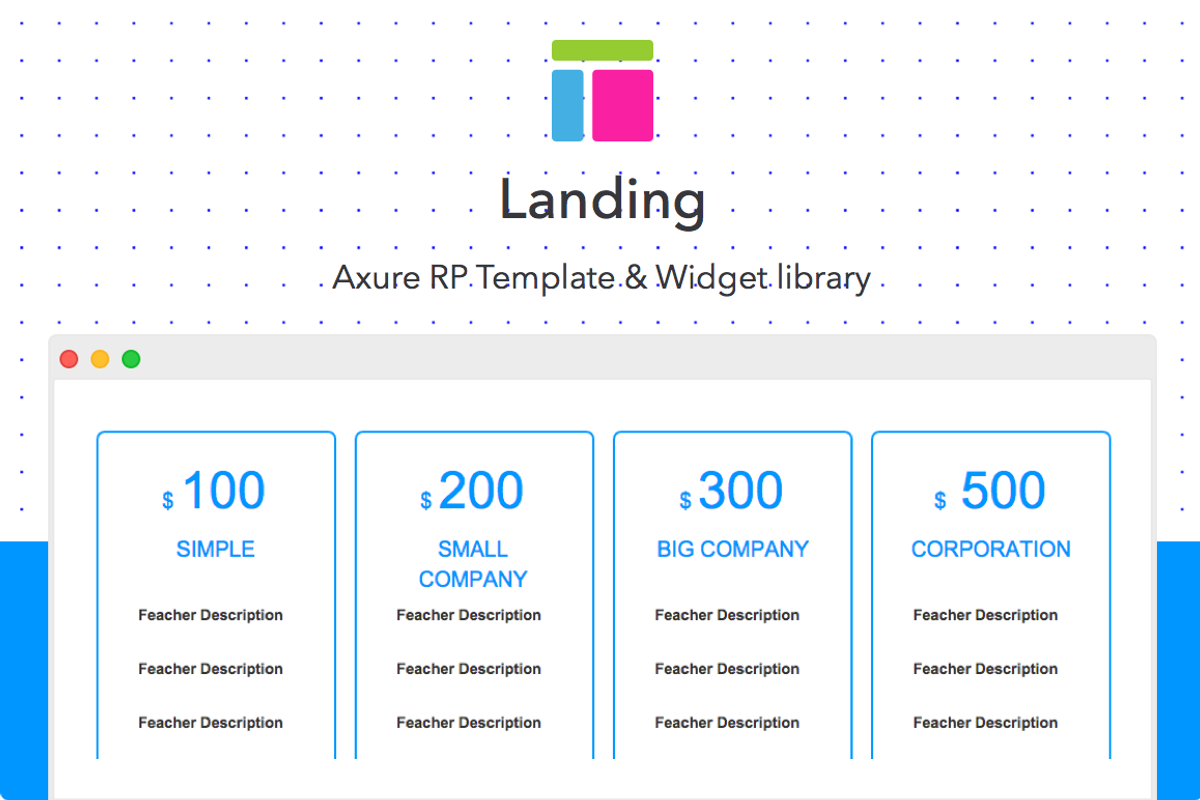 Landing

Axure RP Template & Widget library

$ 100
SIMPLE
Feacher Description
Feacher Description
Feacher Description

$ 200
SMALL COMPANY
Feacher Description
Feacher Description
Feacher Description

$ 300
BIG COMPANY
Feacher Description
Feacher Description
Feacher Description

$ 500
CORPORATION
Feacher Description
Feacher Description
Feacher Description